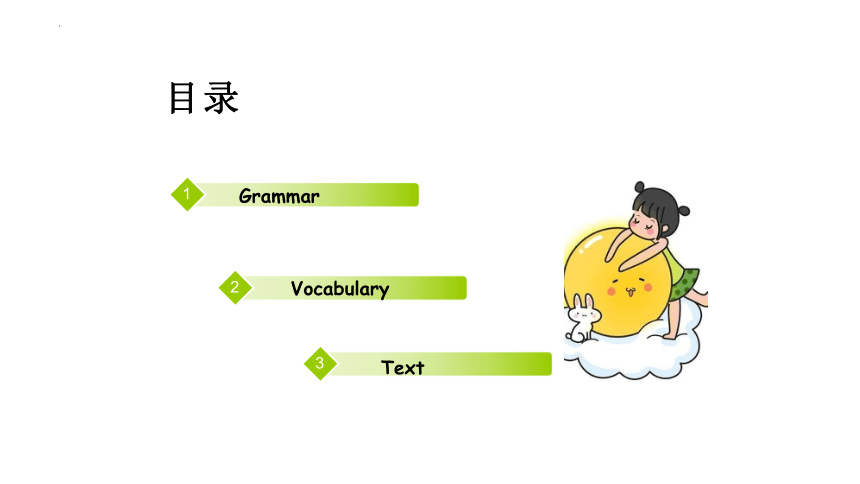 目录

1 Grammar

2 Vocabulary

3 Text